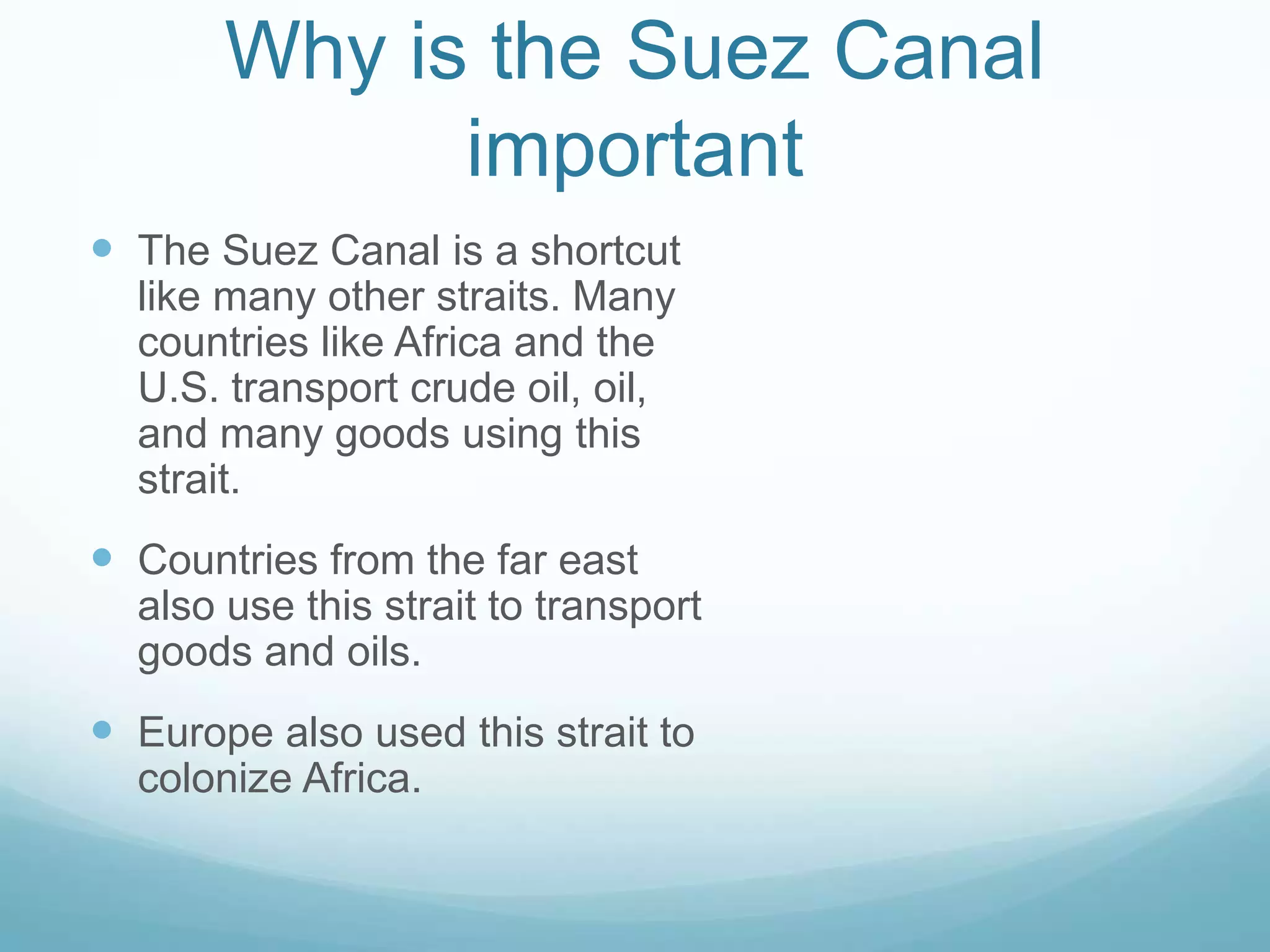 Why is the Suez Canal important

- The Suez Canal is a shortcut like many other straits. Many countries like Africa and the U.S. transport crude oil, oil, and many goods using this strait.
- Countries from the far east also use this strait to transport goods and oils.
- Europe also used this strait to colonize Africa.